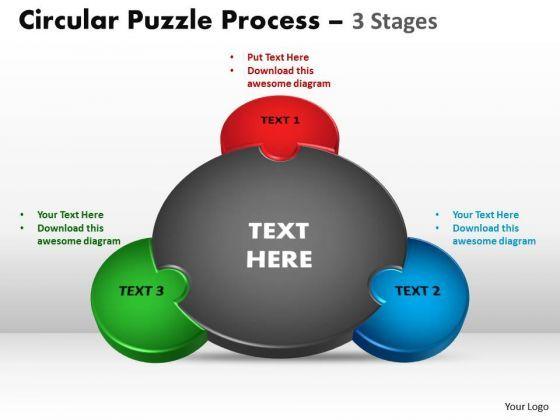 Circular Puzzle Process – 3 Stages

• Put Text Here
• Download this awesome diagram

TEXT 1

• Your Text Here
• Download this awesome diagram

TEXT HERE

• Your Text Here
• Download this awesome diagram

TEXT 3

TEXT 2

Your Logo